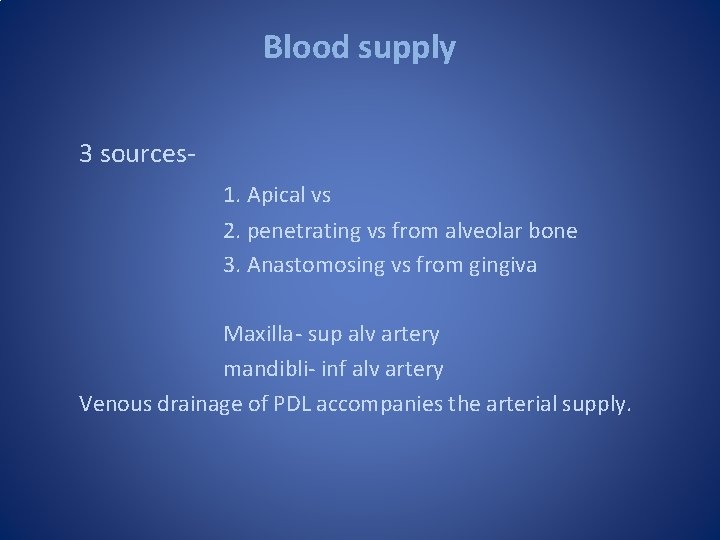 Blood supply

3 sources-

1. Apical vs
2. penetrating vs from alveolar bone
3. Anastomosing vs from gingiva

Maxilla- sup alv artery
mandibli- inf alv artery
Venous drainage of PDL accompanies the arterial supply.